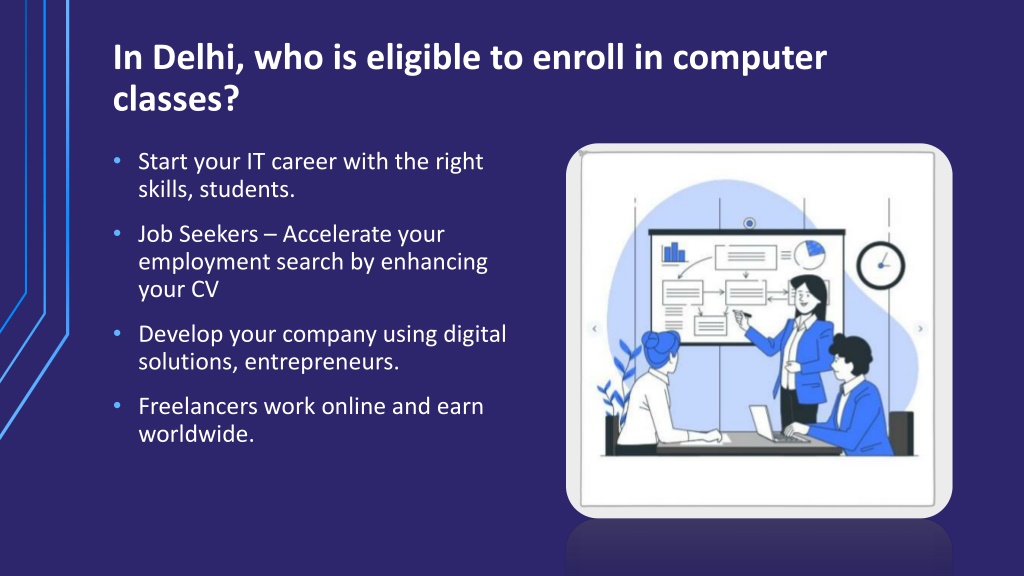 In Delhi, who is eligible to enroll in computer classes?

• Start your IT career with the right skills, students.

• Job Seekers – Accelerate your employment search by enhancing your CV

• Develop your company using digital solutions, entrepreneurs.

• Freelancers work online and earn worldwide.